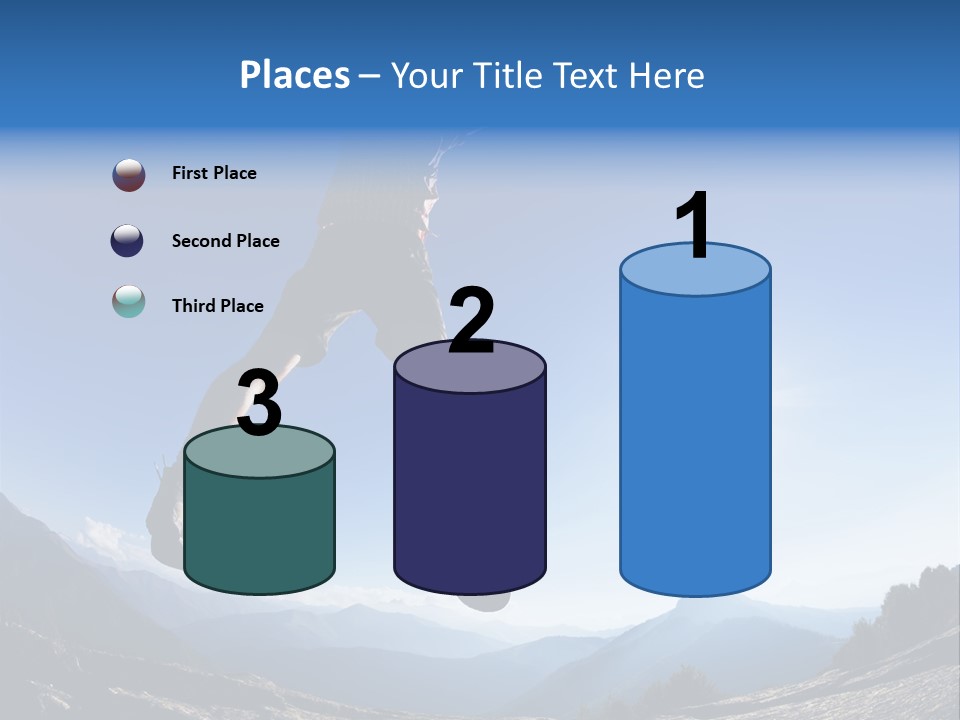 Places – Your Title Text Here

First Place

Second Place

Third Place

3

2

1